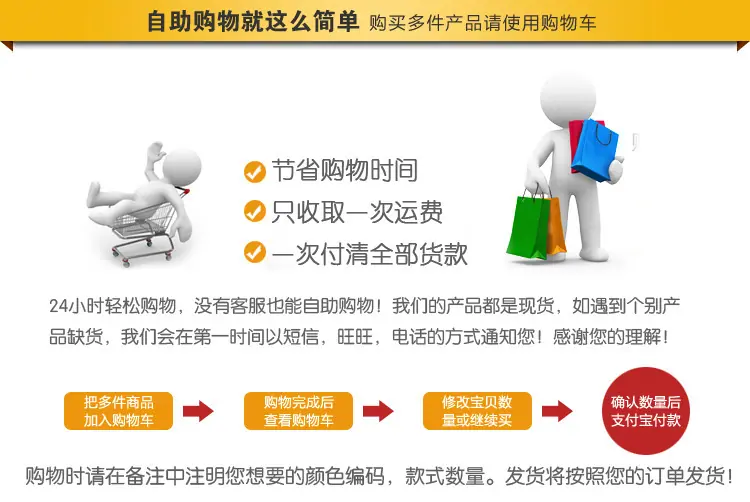 自助购物就这么简单 购买多件产品请使用购物车

节省购物时间
只收取一次运费
一次付清全部货款

24小时轻松购物，没有客服也能自助购物！我们的产品都是现货，如遇到个别产品缺货，我们会在第一时间以短信，旺旺，电话的方式通知您！感谢您的理解！

把多件商品加入购物车
购物完成后查看购物车
修改宝贝数量或继续买
确认数量后支付宝付款

购物时请在备注中注明您想要的颜色编码，款式数量。发货将按照您的订单发货！